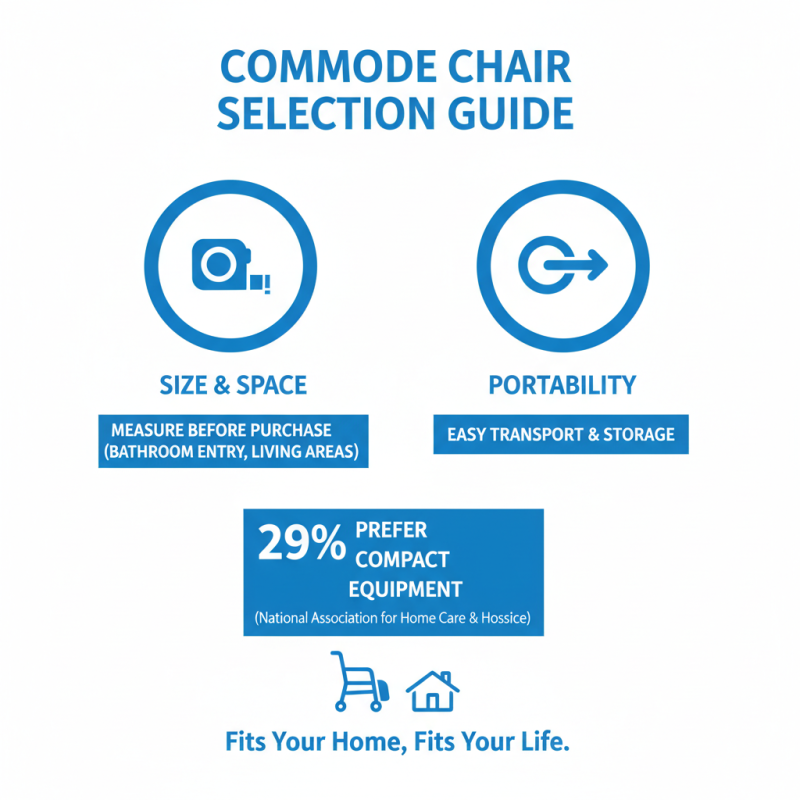 COMMODE CHAIR SELECTION GUIDE

SIZE & SPACE

MEASURE BEFORE PURCHASE (BATHROOM ENTRY, LIVING AREAS)

PORTABILITY

EASY TRANSPORT & STORAGE

29% PREFER COMPACT EQUIPMENT

(National Association for Home Care & Hossice)

Fits Your Home, Fits Your Life.